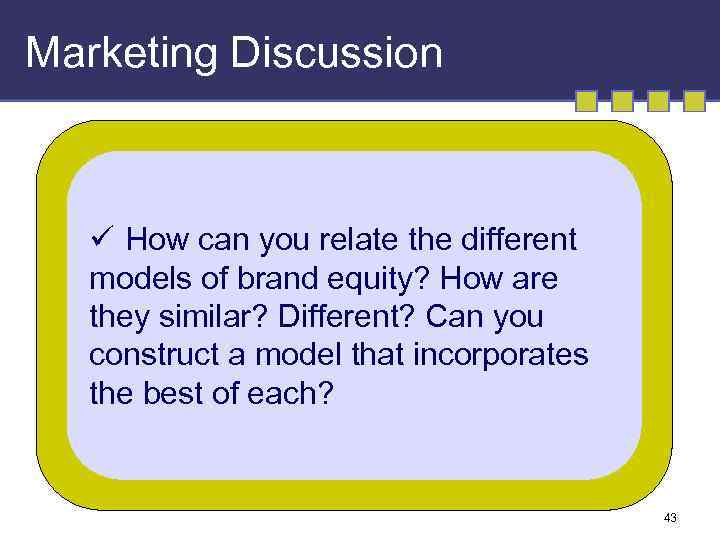 Marketing Discussion

✓ How can you relate the different models of brand equity? How are they similar? Different? Can you construct a model that incorporates the best of each?

43